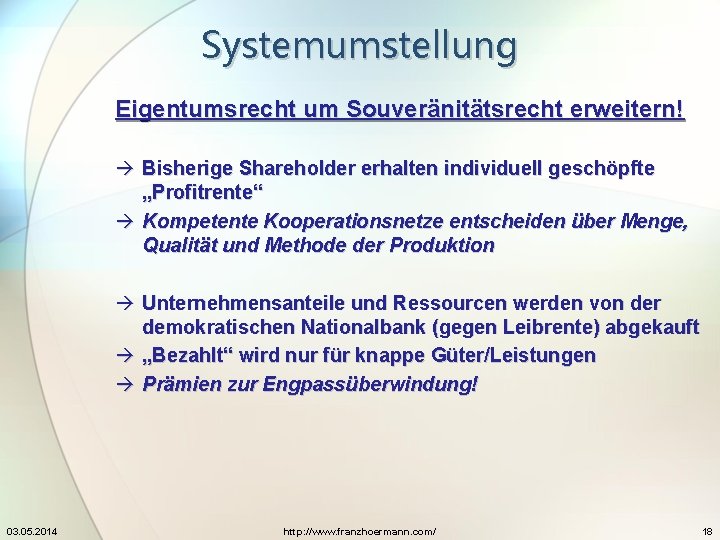 Systemumstellung

Eigentumsrecht um Souveränitätsrecht erweitern!

→ Bisherige Shareholder erhalten individuell geschöpfte „Profitrente“

→ Kompetente Kooperationsnetze entscheiden über Menge, Qualität und Methode der Produktion

→ Unternehmensanteile und Ressourcen werden von der demokratischen Nationalbank (gegen Leibrente) abgekauft

→ „Bezahlt“ wird nur für knappe Güter/Leistungen

→ Prämien zur Engpassüberwindung!

03.05.2014

http://www.franzhoermann.com/

18